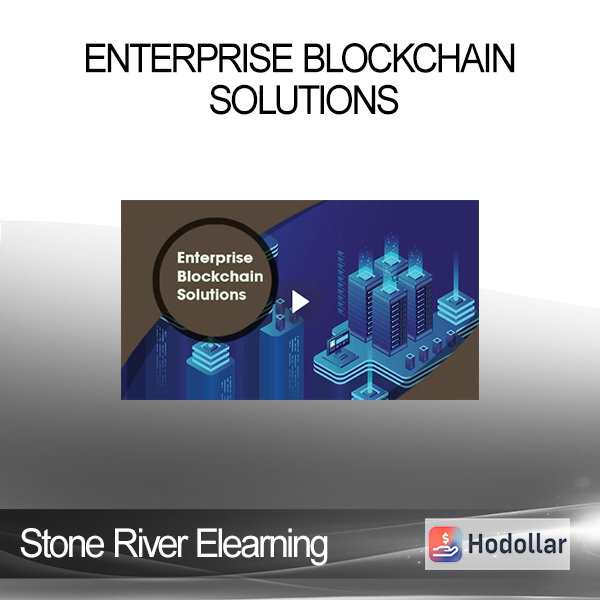 ENTERPRISE BLOCKCHAIN SOLUTIONS

Enterprise Blockchain Solutions

Stone River Elearning

Hodollar